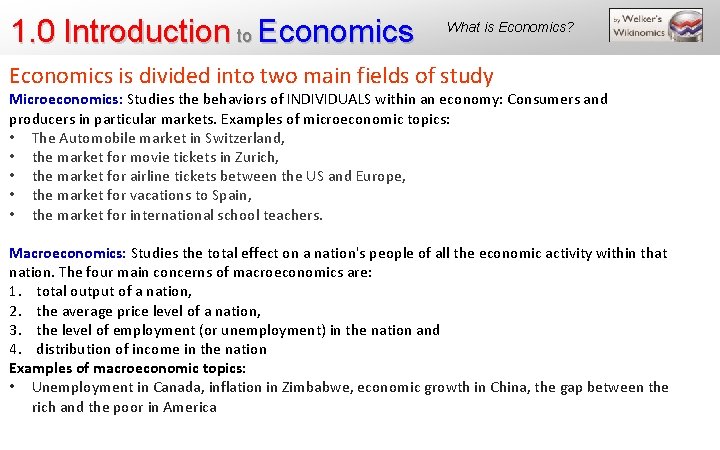 1.0 Introduction to Economics

What is Economics?

by Welker's Wikinomics

Economics is divided into two main fields of study

Microeconomics: Studies the behaviors of INDIVIDUALS within an economy: Consumers and producers in particular markets. Examples of microeconomic topics:
• The Automobile market in Switzerland,
• the market for movie tickets in Zurich,
• the market for airline tickets between the US and Europe,
• the market for vacations to Spain,
• the market for international school teachers.

Macroeconomics: Studies the total effect on a nation's people of all the economic activity within that nation. The four main concerns of macroeconomics are:
1. total output of a nation,
2. the average price level of a nation,
3. the level of employment (or unemployment) in the nation and
4. distribution of income in the nation

Examples of macroeconomic topics:
• Unemployment in Canada, inflation in Zimbabwe, economic growth in China, the gap between the rich and the poor in America